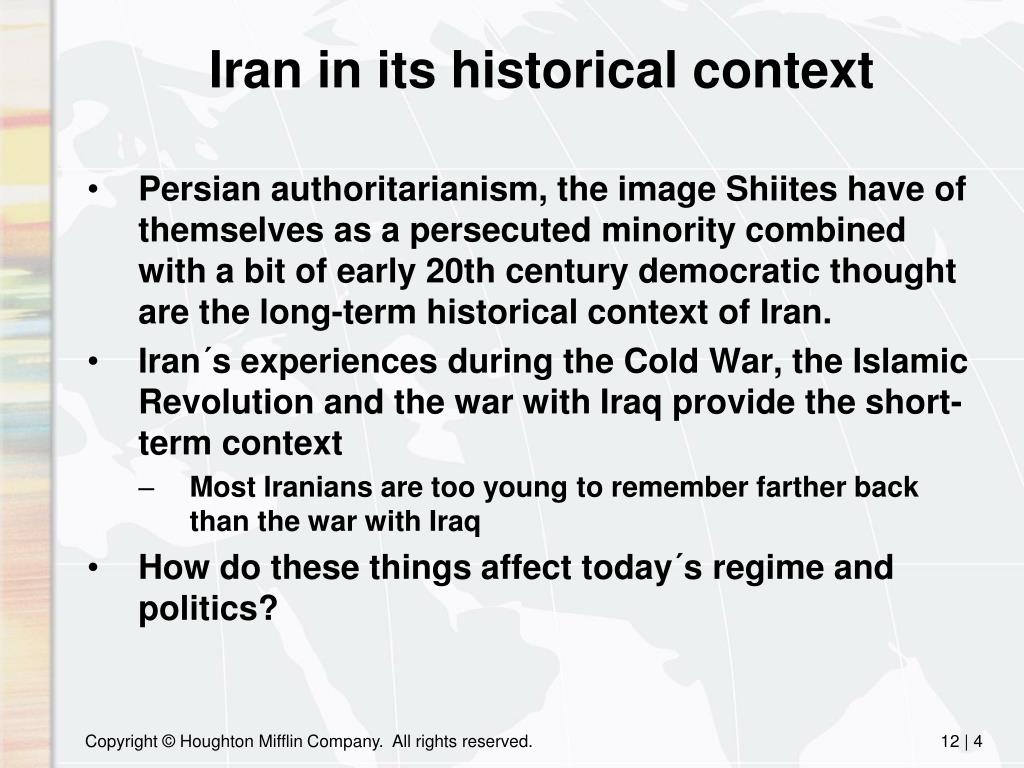 Iran in its historical context

• Persian authoritarianism, the image Shiites have of themselves as a persecuted minority combined with a bit of early 20th century democratic thought are the long-term historical context of Iran.
• Iran´s experiences during the Cold War, the Islamic Revolution and the war with Iraq provide the short-term context
– Most Iranians are too young to remember farther back than the war with Iraq
• How do these things affect today´s regime and politics?

Copyright © Houghton Mifflin Company. All rights reserved.

12 | 4